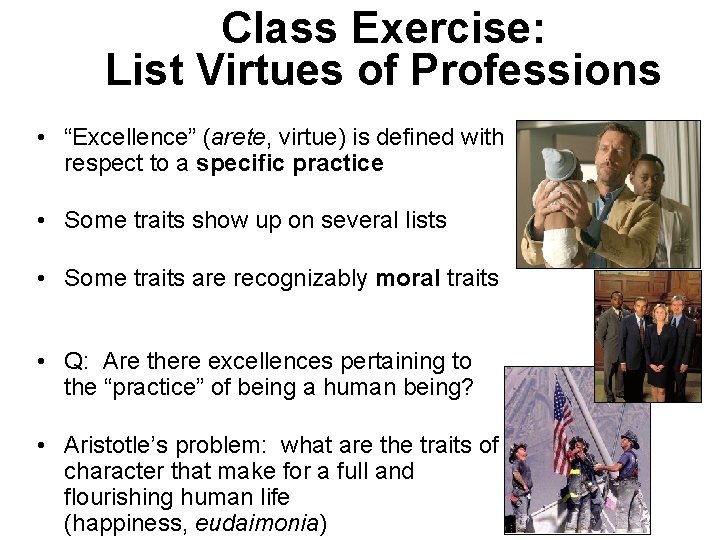 Class Exercise:
List Virtues of Professions

• “Excellence” (arete, virtue) is defined with respect to a specific practice

• Some traits show up on several lists

• Some traits are recognizably moral traits

• Q: Are there excellences pertaining to the “practice” of being a human being?

• Aristotle’s problem: what are the traits of character that make for a full and flourishing human life (happiness, eudaimonia)